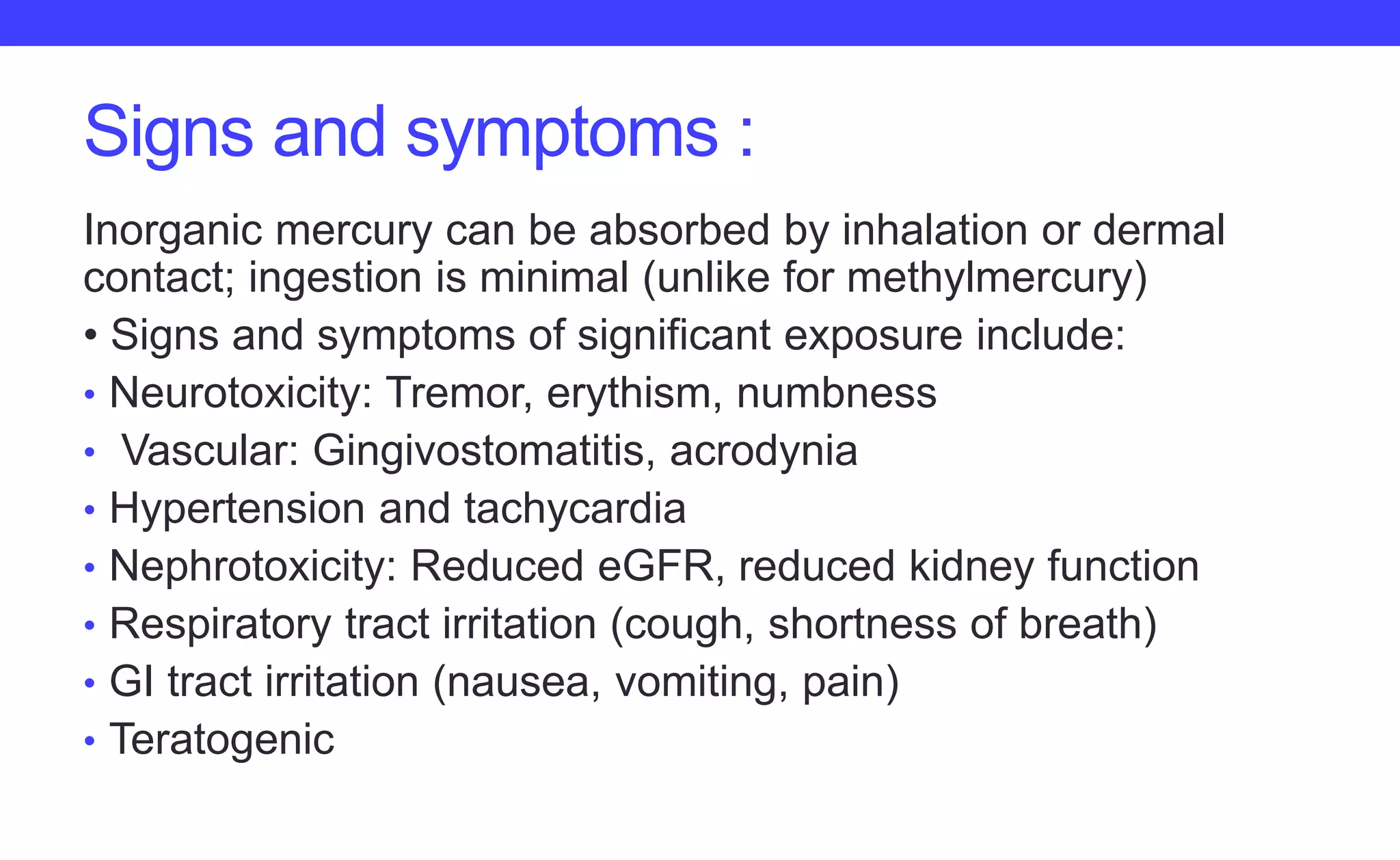 Signs and symptoms :

Inorganic mercury can be absorbed by inhalation or dermal contact; ingestion is minimal (unlike for methylmercury)

• Signs and symptoms of significant exposure include:
• Neurotoxicity: Tremor, erythism, numbness
• Vascular: Gingivostomatitis, acrodynia
• Hypertension and tachycardia
• Nephrotoxicity: Reduced eGFR, reduced kidney function
• Respiratory tract irritation (cough, shortness of breath)
• GI tract irritation (nausea, vomiting, pain)
• Teratogenic